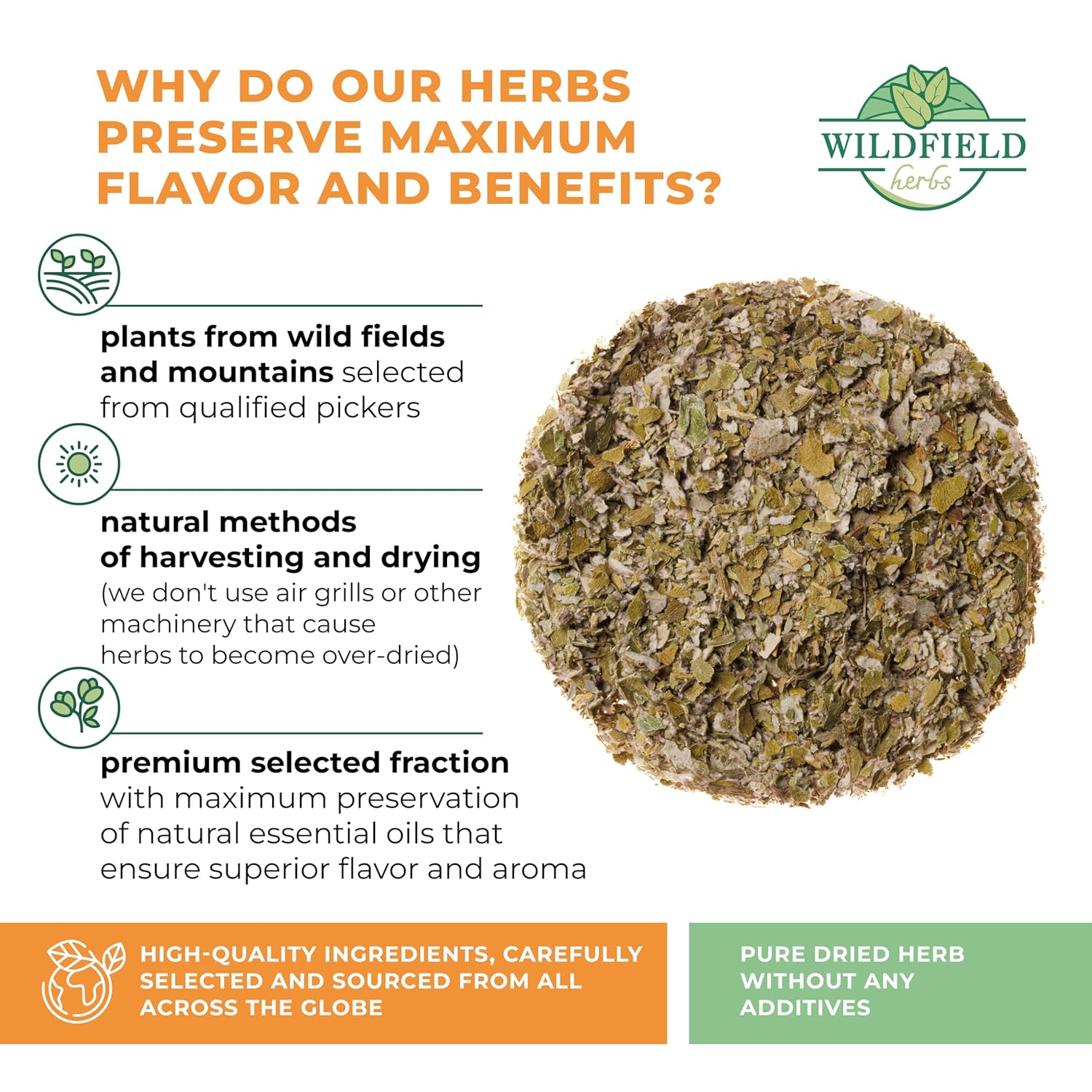 WHY DO OUR HERBS PRESERVE MAXIMUM FLAVOR AND BENEFITS?

WILDFIELD herbs

plants from wild fields and mountains selected from qualified pickers

natural methods of harvesting and drying (we don't use air grills or other machinery that cause herbs to become over-dried)

premium selected fraction with maximum preservation of natural essential oils that ensure superior flavor and aroma

HIGH-QUALITY INGREDIENTS, CAREFULLY SELECTED AND SOURCED FROM ALL ACROSS THE GLOBE

PURE DRIED HERB WITHOUT ANY ADDITIVES